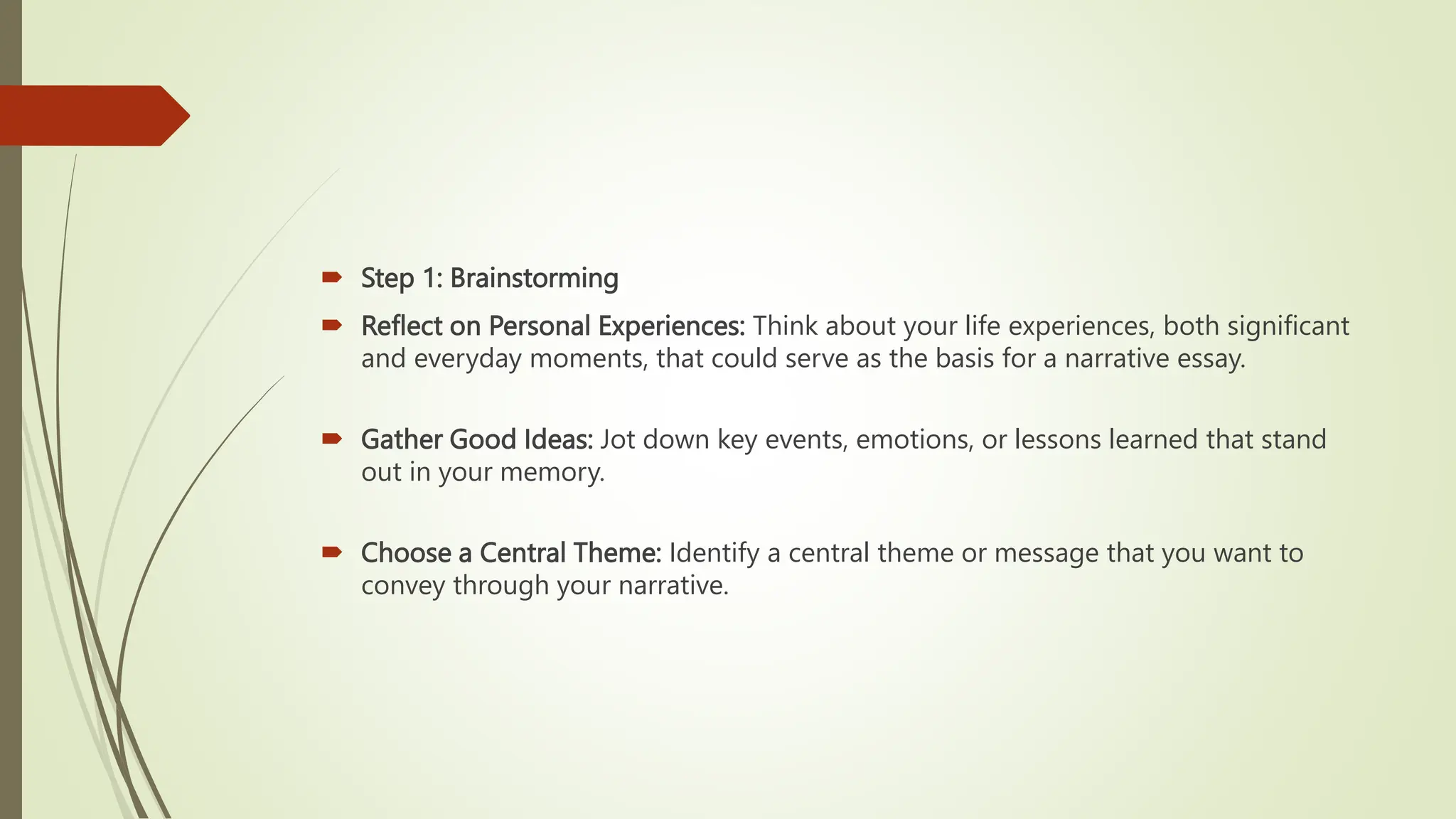 Step 1: Brainstorming

Reflect on Personal Experiences: Think about your life experiences, both significant and everyday moments, that could serve as the basis for a narrative essay.

Gather Good Ideas: Jot down key events, emotions, or lessons learned that stand out in your memory.

Choose a Central Theme: Identify a central theme or message that you want to convey through your narrative.